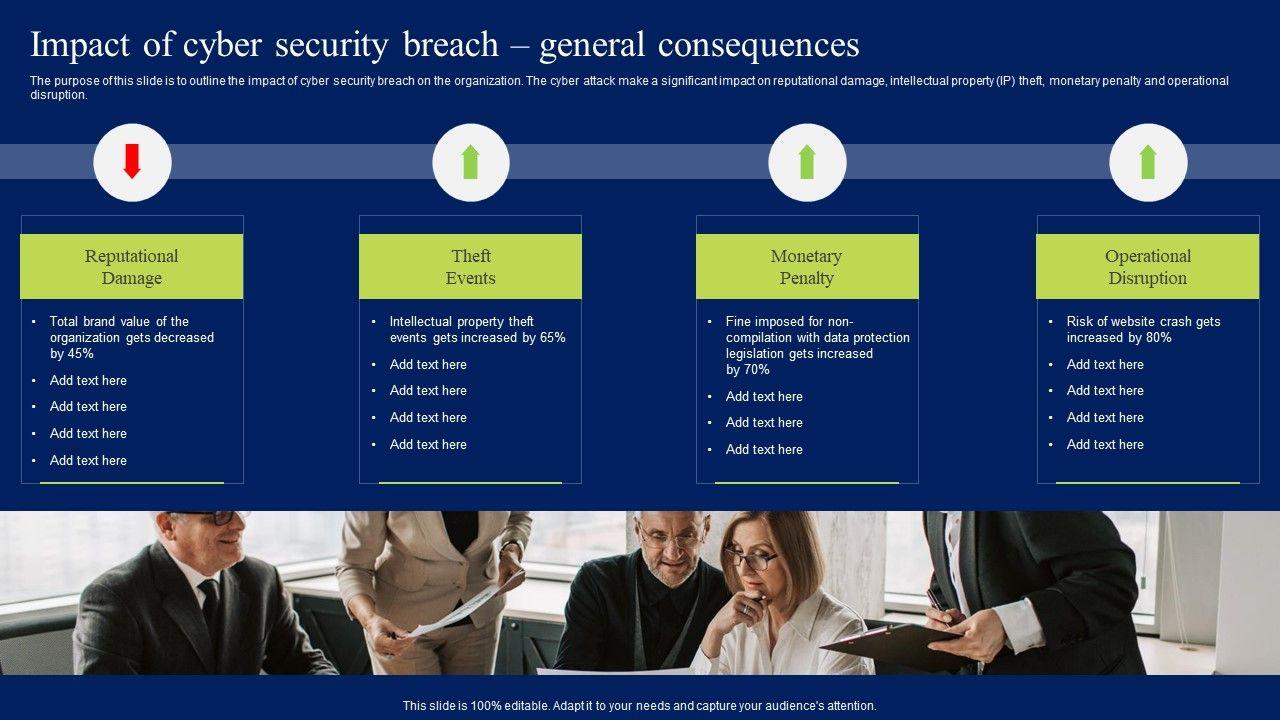 Impact of cyber security breach – general consequences

The purpose of this slide is to outline the impact of cyber security breach on the organization. The cyber attack make a significant impact on reputational damage, intellectual property (IP) theft, monetary penalty and operational disruption.

Reputational Damage

• Total brand value of the organization gets decreased by 45%
• Add text here
• Add text here
• Add text here
• Add text here

Theft Events

• Intellectual property theft events gets increased by 65%
• Add text here
• Add text here
• Add text here
• Add text here

Monetary Penalty

• Fine imposed for non-compilation with data protection legislation gets increased by 70%
• Add text here
• Add text here
• Add text here

Operational Disruption

• Risk of website crash gets increased by 80%
• Add text here
• Add text here
• Add text here
• Add text here

This slide is 100% editable. Adapt it to your needs and capture your audience's attention.